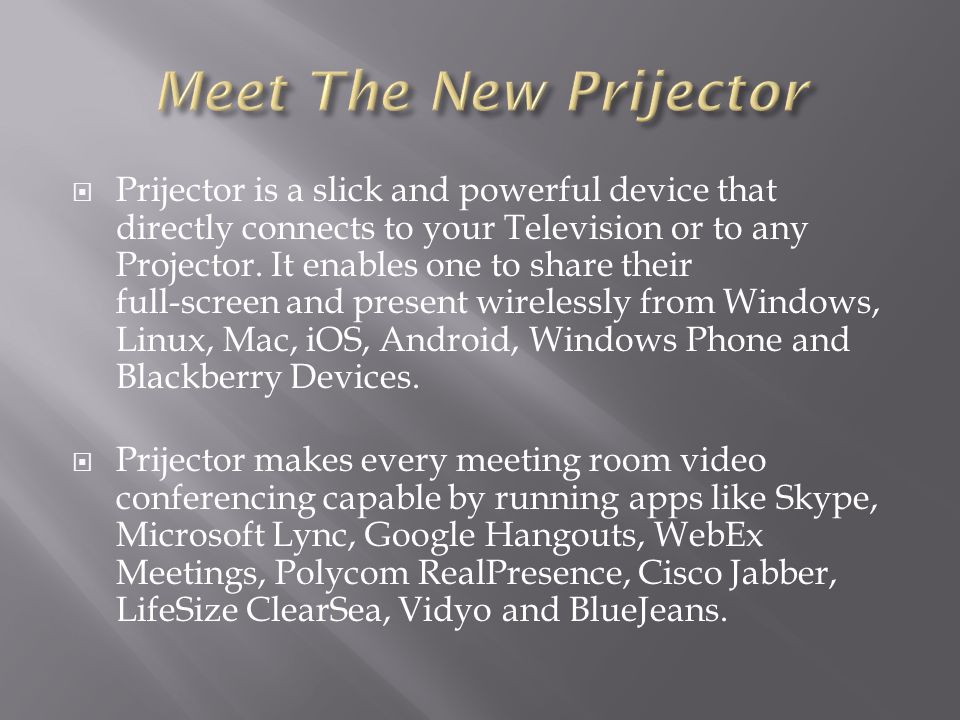 Meet The New Prijector

Prijector is a slick and powerful device that directly connects to your Television or to any Projector. It enables one to share their full-screen and present wirelessly from Windows, Linux, Mac, iOS, Android, Windows Phone and Blackberry Devices.

Prijector makes every meeting room video conferencing capable by running apps like Skype, Microsoft Lync, Google Hangouts, WebEx Meetings, Polycom RealPresence, Cisco Jabber, LifeSize ClearSea, Vidyo and BlueJeans.